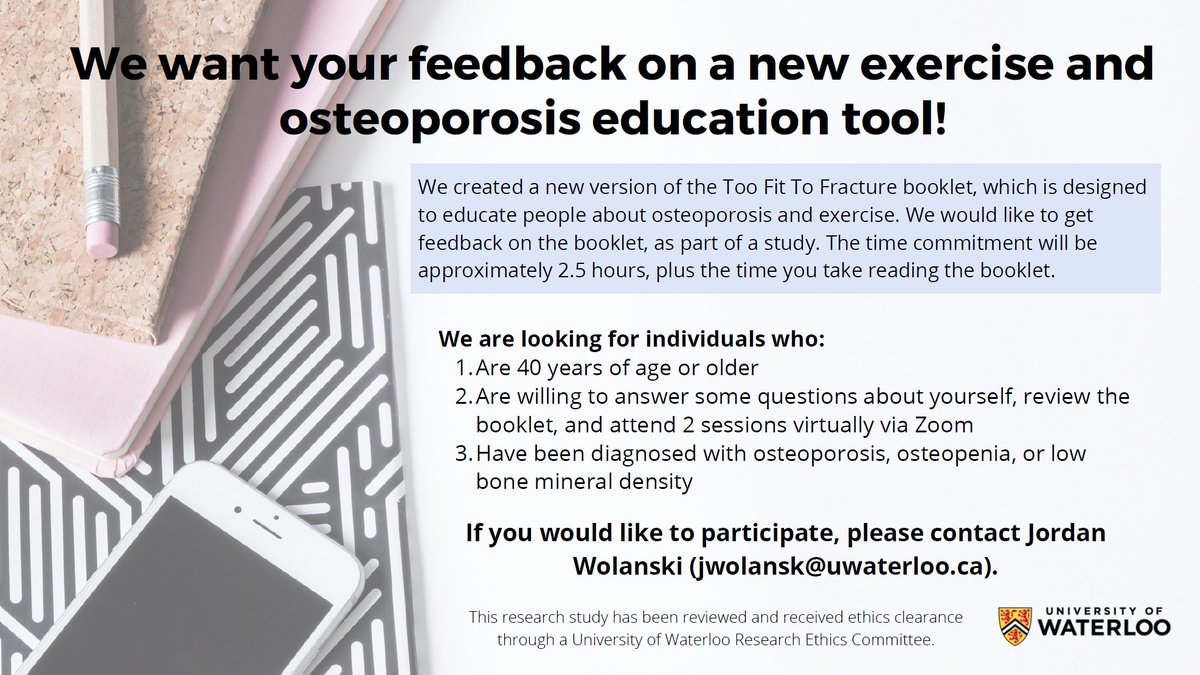 We want your feedback on a new exercise and osteoporosis education tool!

We created a new version of the Too Fit To Fracture booklet, which is designed to educate people about osteoporosis and exercise. We would like to get feedback on the booklet, as part of a study. The time commitment will be approximately 2.5 hours, plus the time you take reading the booklet.

We are looking for individuals who:
1. Are 40 years of age or older
2. Are willing to answer some questions about yourself, review the booklet, and attend 2 sessions virtually via Zoom
3. Have been diagnosed with osteoporosis, osteopenia, or low bone mineral density

If you would like to participate, please contact Jordan Wolanski (jwolansk@uwaterloo.ca).

This research study has been reviewed and received ethics clearance through a University of Waterloo Research Ethics Committee.

UNIVERSITY OF WATERLOO